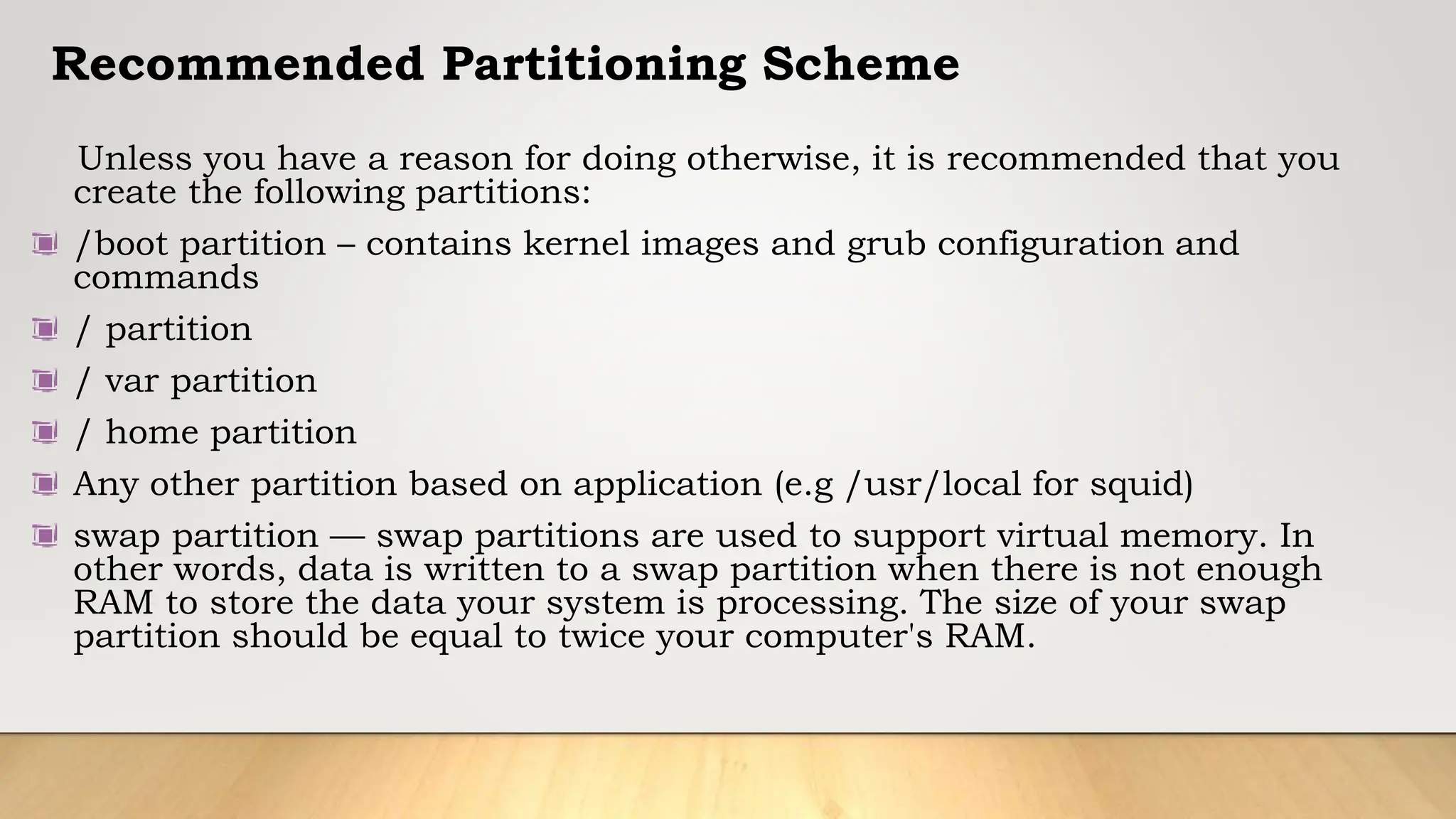 Recommended Partitioning Scheme

Unless you have a reason for doing otherwise, it is recommended that you create the following partitions:

/boot partition – contains kernel images and grub configuration and commands

/ partition

/ var partition

/ home partition

Any other partition based on application (e.g /usr/local for squid)

swap partition — swap partitions are used to support virtual memory. In other words, data is written to a swap partition when there is not enough RAM to store the data your system is processing. The size of your swap partition should be equal to twice your computer's RAM.